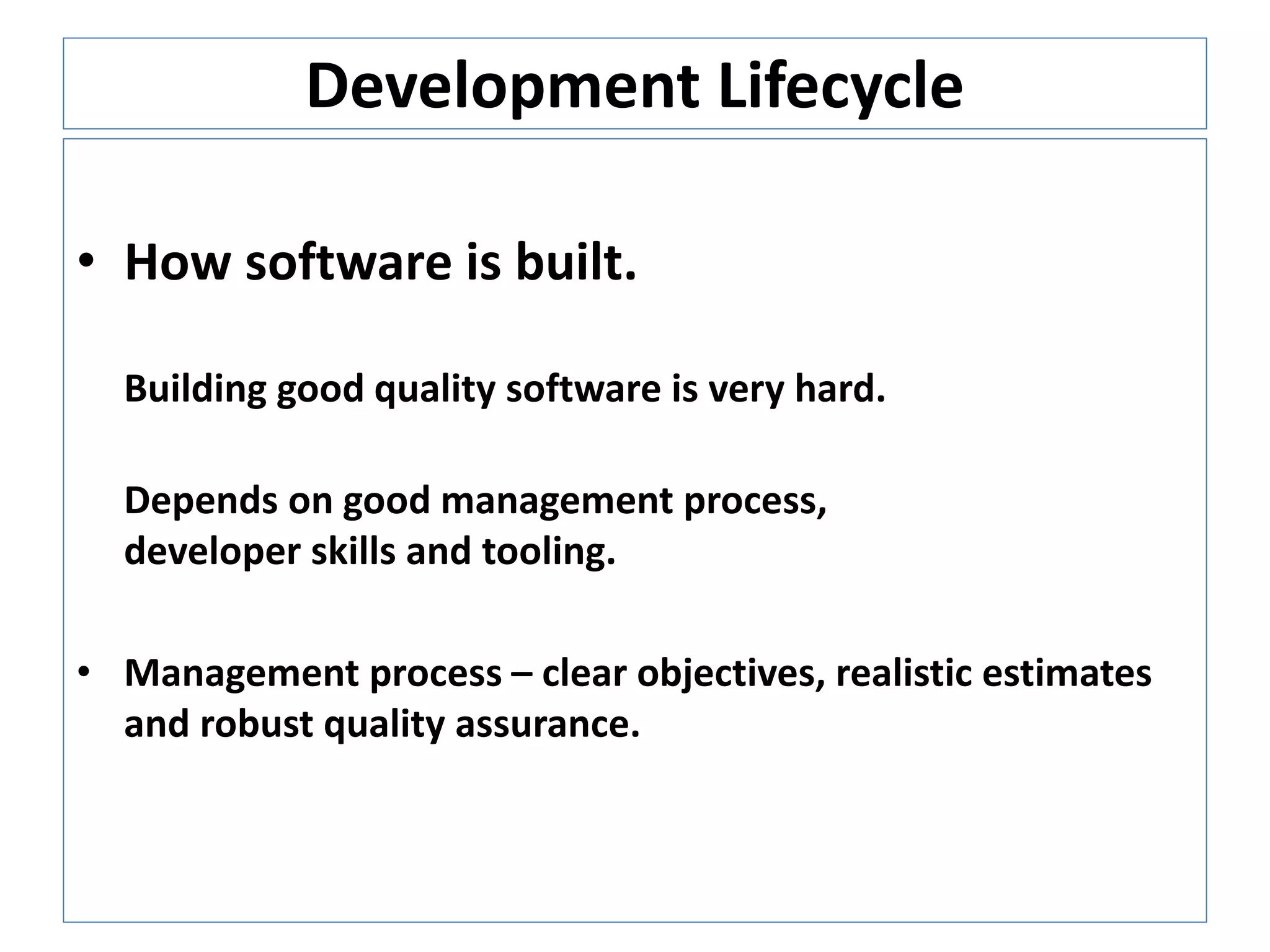 Development Lifecycle

• How software is built.

Building good quality software is very hard.

Depends on good management process, developer skills and tooling.

• Management process – clear objectives, realistic estimates and robust quality assurance.